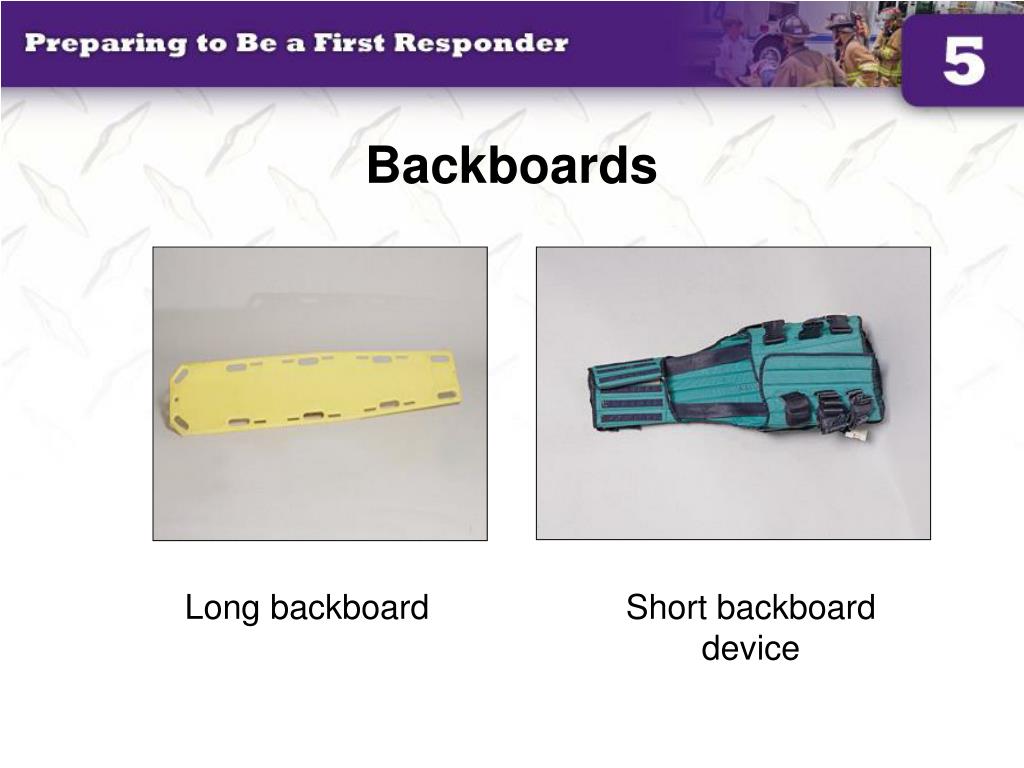 Preparing to Be a First Responder

5

Backboards

Long backboard

Short backboard device